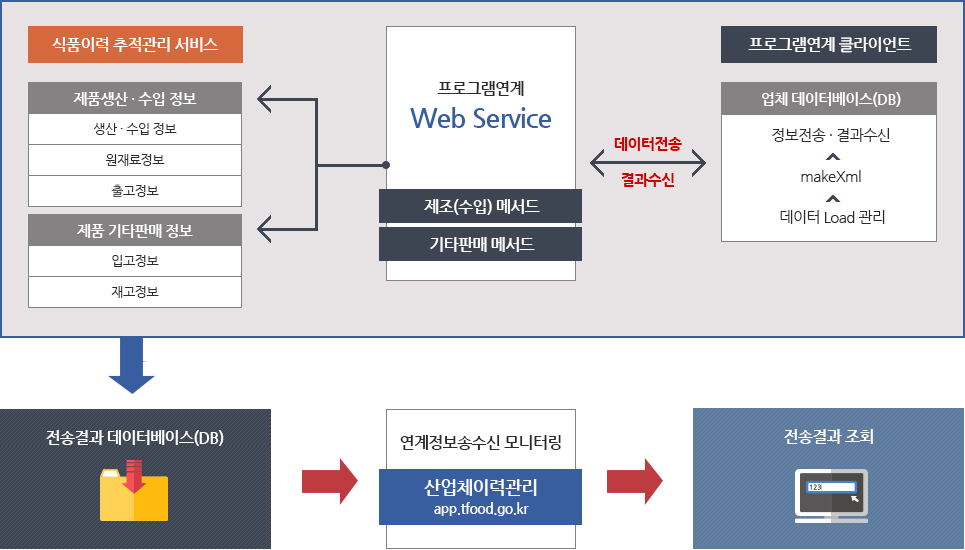 식품이력 추적관리 서비스

제품생산 · 수입 정보

생산 · 수입 정보

원재료정보

출고정보

제품 기타판매 정보

입고정보

재고정보

프로그램연계
Web Service

제조(수입) 메서드

기타판매 메서드

데이터전송

결과수신

프로그램연계 클라이언트

업체 데이터베이스(DB)

정보전송 · 결과수신

makeXml

데이터 Load 관리

전송결과 데이터베이스(DB)

연계정보송수신 모니터링

산업체이력관리
app.tfood.go.kr

전송결과 조회

123